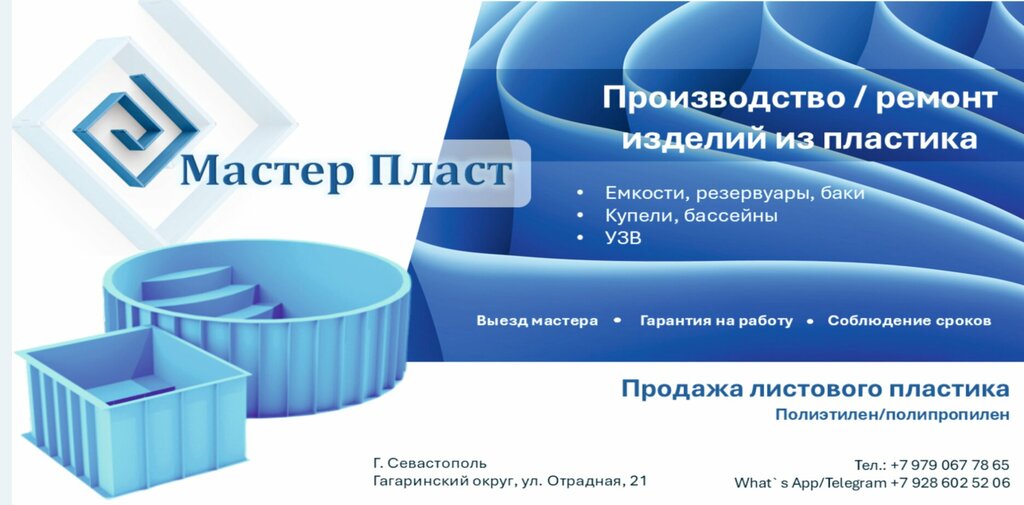 Мастер Пласт

Производство / ремонт изделий из пластика

• Емкости, резервуары, баки
• Купели, бассейны
• УЗВ

Выезд мастера • Гарантия на работу • Соблюдение сроков

Продажа листового пластика
Полиэтилен/полипропилен

Г. Севастополь
Гагаринский округ, ул. Отрадная, 21

Тел.: +7 979 067 78 65
What`s App/Telegram +7 928 602 52 06